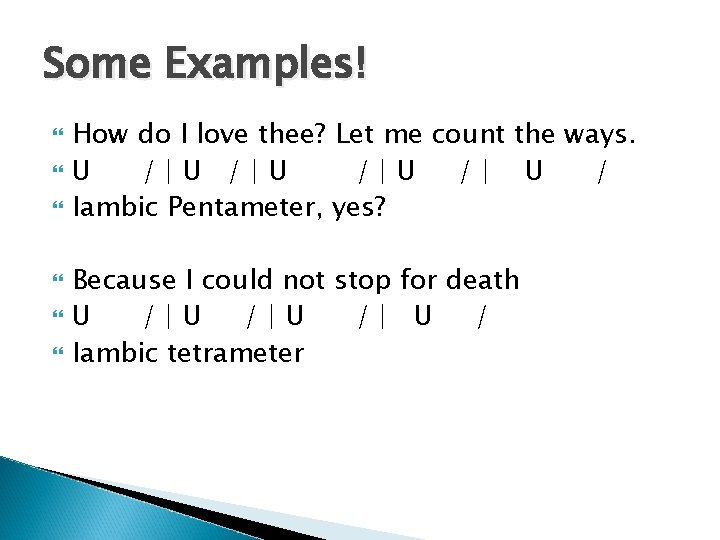 Some Examples!

How do I love thee? Let me count the ways.
U / | U / | U / | U / | U /
Iambic Pentameter, yes?

Because I could not stop for death
U / | U / | U / | U /
Iambic tetrameter